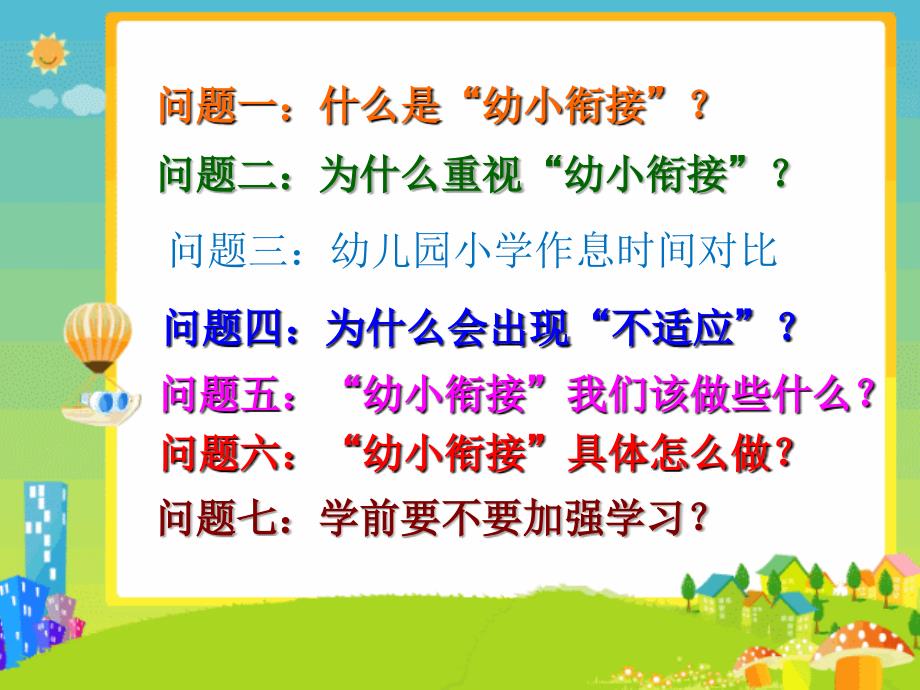 问题一：什么是“幼小衔接”？

问题二：为什么重视“幼小衔接”？

问题三：幼儿园小学作息时间对比

问题四：为什么会出现“不适应”？

问题五：“幼小衔接”我们该做些什么？

问题六：“幼小衔接”具体怎么做？

问题七：学前要不要加强学习？